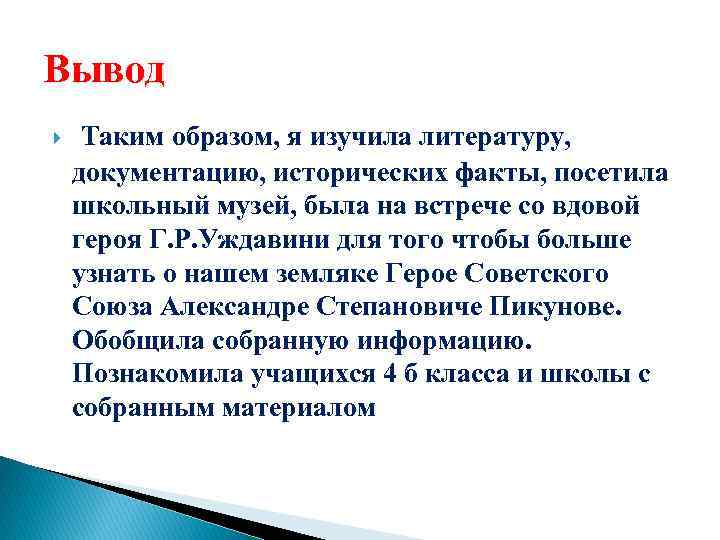 Вывод

Таким образом, я изучила литературу, документацию, исторических факты, посетила школьный музей, была на встрече со вдовой героя Г.Р.Уждавини для того чтобы больше узнать о нашем земляке Герое Советского Союза Александре Степановиче Пикунове. Обобщила собранную информацию. Познакомила учащихся 4 б класса и школы с собранным материалом